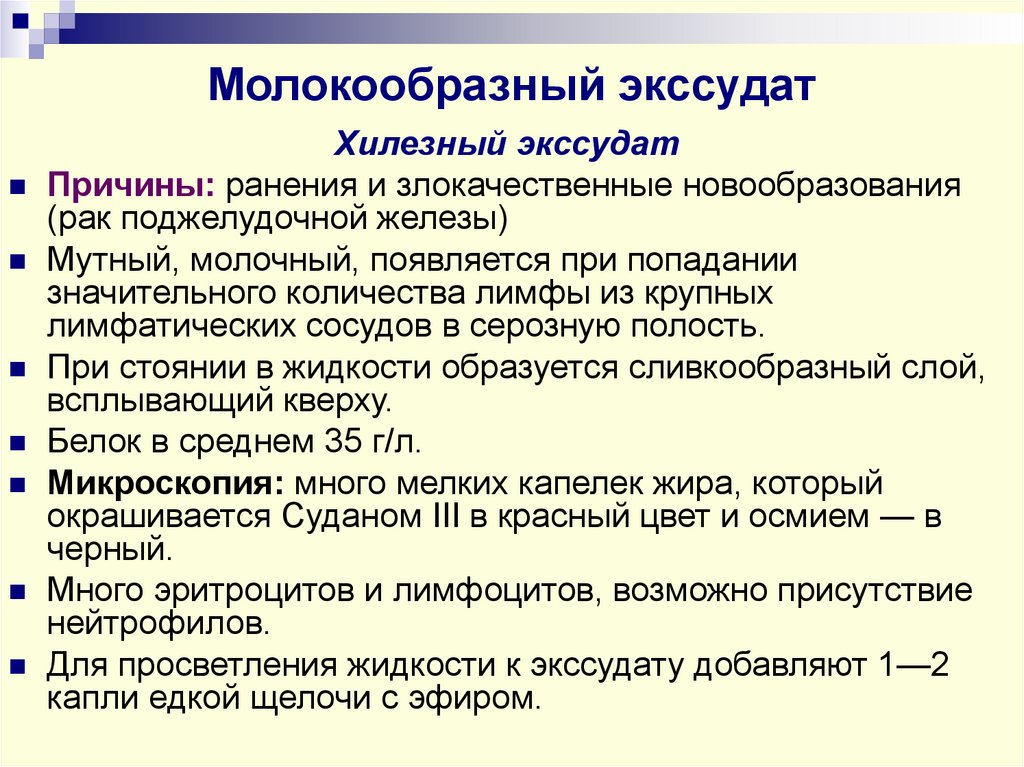 Молокообразный экссудат

Хилезный экссудат

Причины: ранения и злокачественные новообразования (рак поджелудочной железы)

Мутный, молочный, появляется при попадании значительного количества лимфы из крупных лимфатических сосудов в серозную полость.

При стоянии в жидкости образуется сливкообразный слой, всплывающий кверху.

Белок в среднем 35 г/л.

Микроскопия: много мелких капелек жира, который окрашивается Суданом III в красный цвет и осмием — в черный.

Много эритроцитов и лимфоцитов, возможно присутствие нейтрофилов.

Для просветления жидкости к экссудату добавляют 1—2 капли едкой щелочи с эфиром.